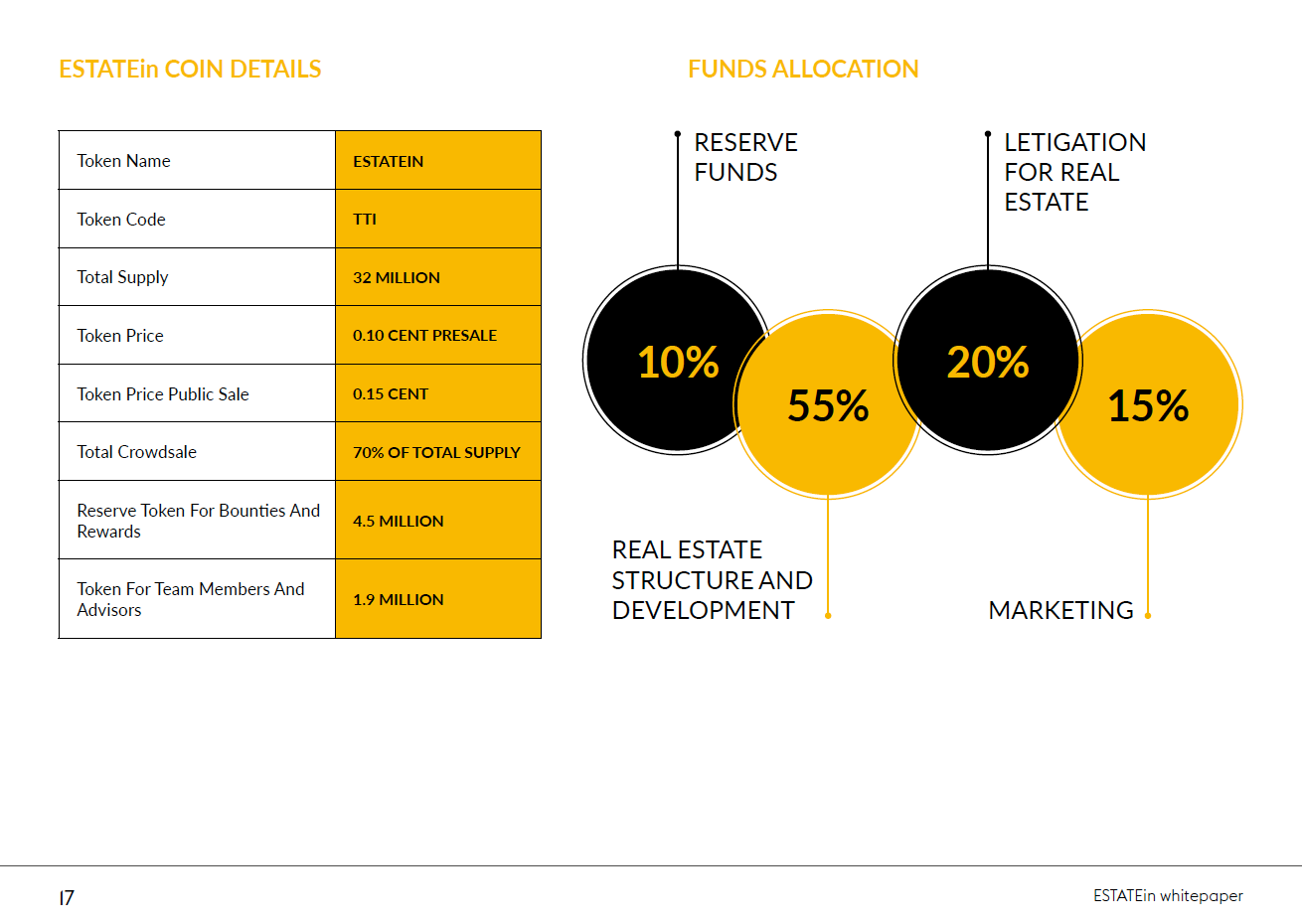 ESTATEin COIN DETAILS

| Token Name | ESTATEIN |
|---|---|
| Token Code | TTI |
| Total Supply | 32 MILLION |
| Token Price | 0.10 CENT PRESALE |
| Token Price Public Sale | 0.15 CENT |
| Total Crowdsale | 70% OF TOTAL SUPPLY |
| Reserve Token For Bounties And Rewards | 4.5 MILLION |
| Token For Team Members And Advisors | 1.9 MILLION |

FUNDS ALLOCATION

RESERVE FUNDS

LETIGATION FOR REAL ESTATE

10%

55%

20%

15%

REAL ESTATE STRUCTURE AND DEVELOPMENT

MARKETING

17

ESTATEin whitepaper